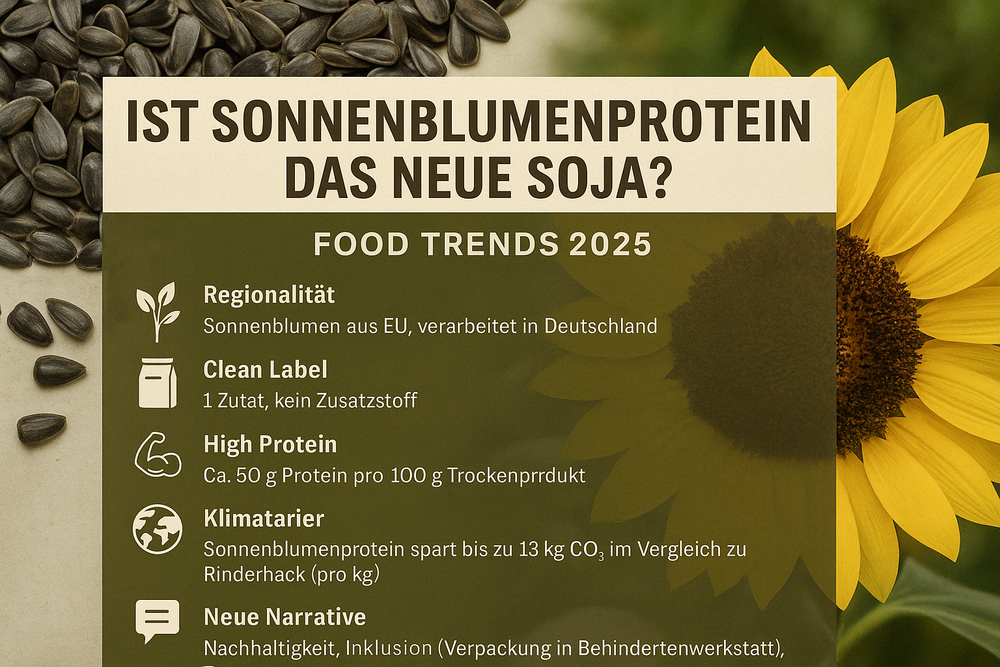 IST SONNENBLUMENPROTEIN DAS NEUE SOJA?

FOOD TRENDS 2025

Regionalität
Sonnenblumen aus EU, verarbeitet in Deutschland

Clean Label
1 Zutat, kein Zusatzstoff

High Protein
Ca. 50 g Protein pro 100 g Trockenprrdukt

Klimatarier
Sonnenblumenprotein spart bis zu 13 kg $CO_3$ im Vergleich zu Rinderhack (pro kg)

Neue Narrative
Nachhaltigkeit, Inklusion (Verpackung in Behindertenwerkstatt),